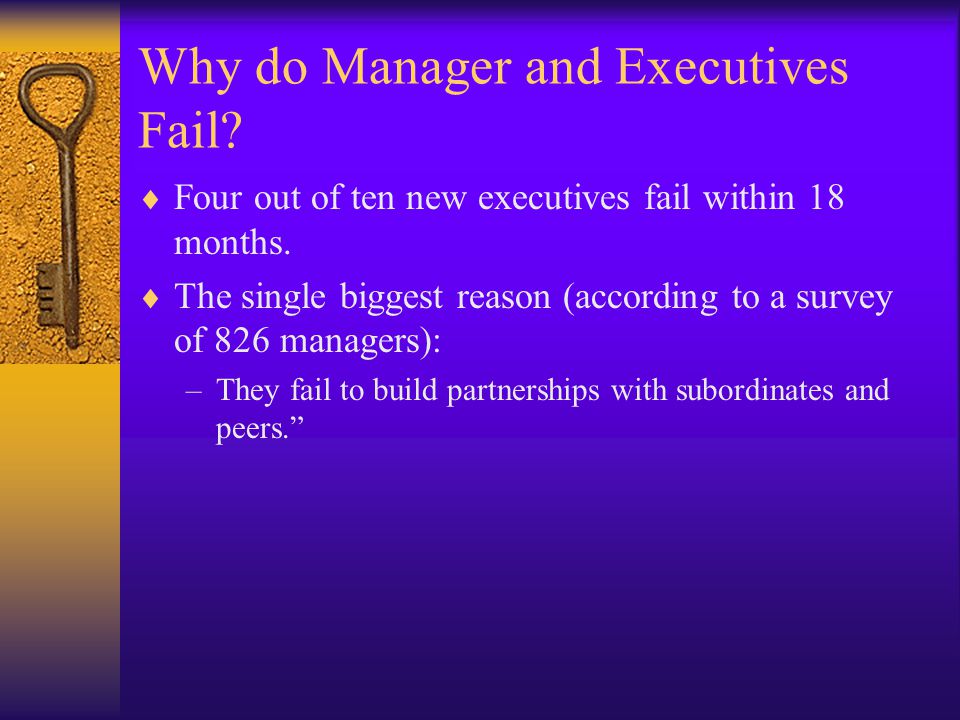 Why do Manager and Executives Fail?

♦ Four out of ten new executives fail within 18 months.

♦ The single biggest reason (according to a survey of 826 managers):

– They fail to build partnerships with subordinates and peers.”